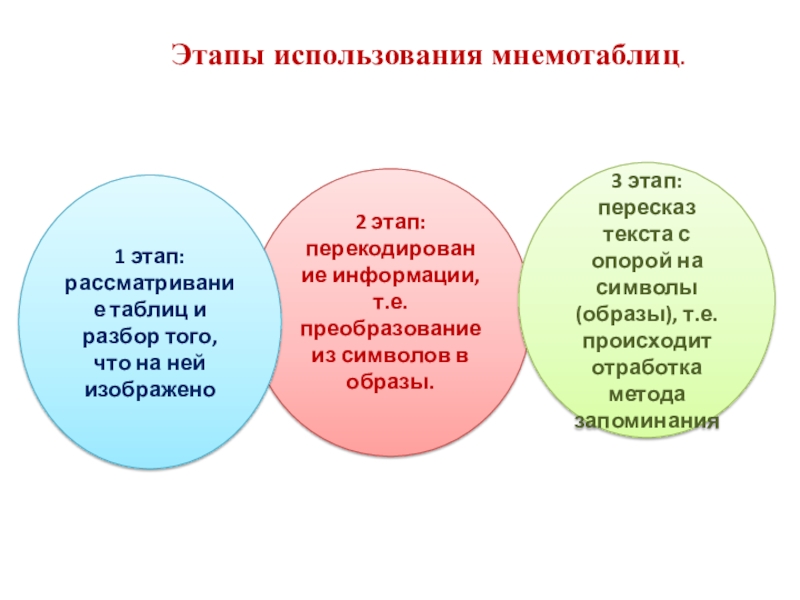 Этапы использования мнемотаблиц.

1 этап: рассматривание таблиц и разбор того, что на ней изображено

2 этап: перекодирование информации, т.е. преобразование из символов в образы.

3 этап: пересказ текста с опорой на символы (образы), т.е. происходит отработка метода запоминания